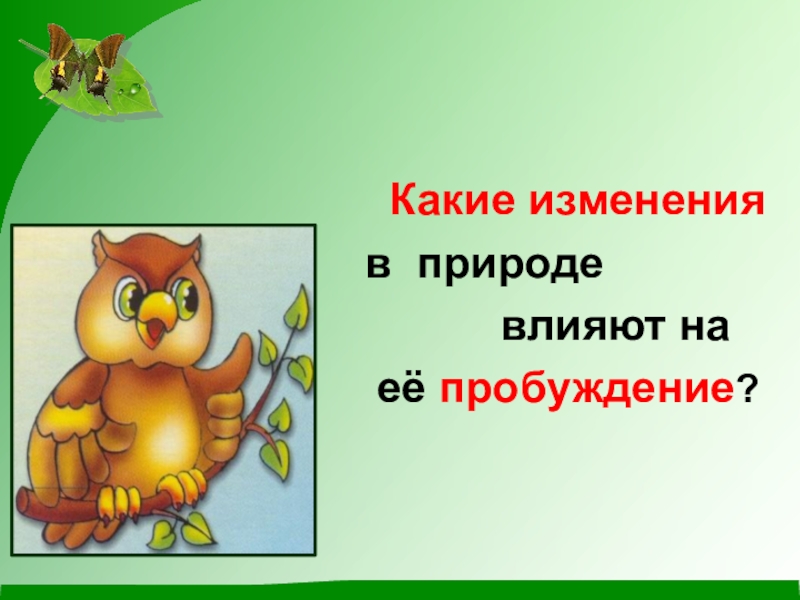 Какие изменения
в природе
влияют на
её пробуждение?